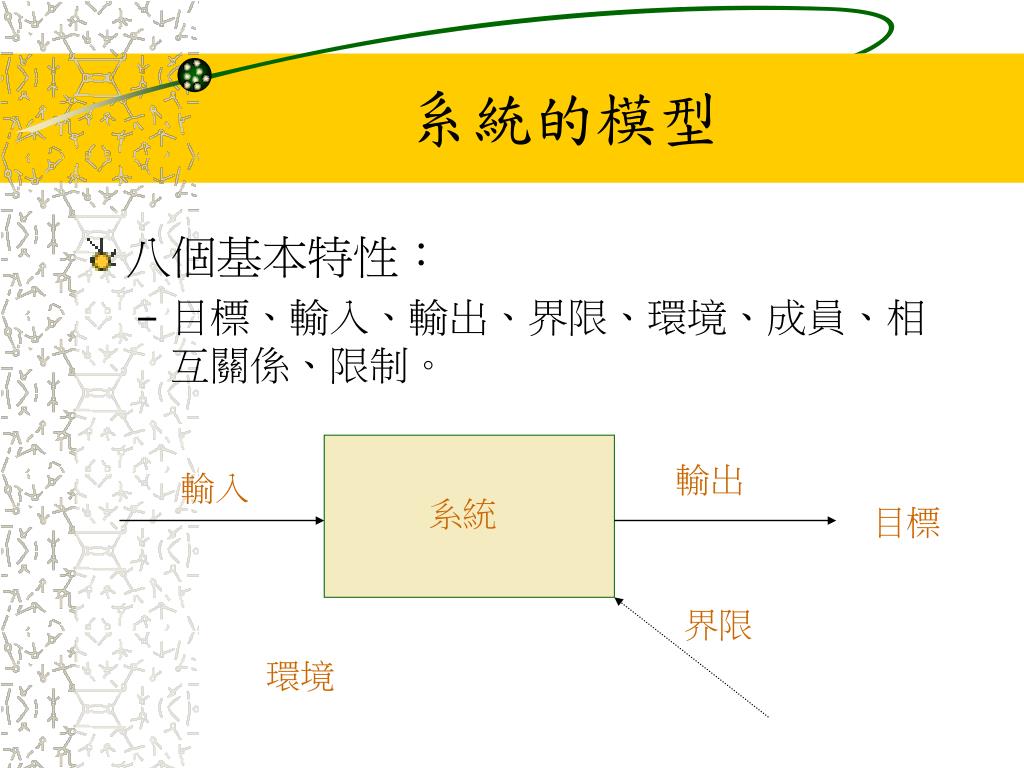 系統的模型

八個基本特性：

– 目標、輸入、輸出、界限、環境、成員、相互關係、限制。

輸入

系統

輸出

目標

界限

環境